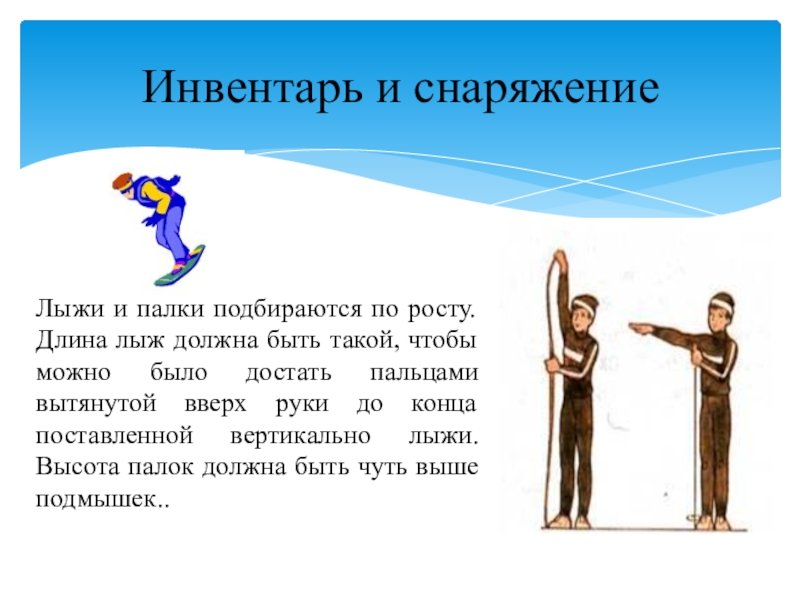 Инвентарь и снаряжение

Лыжи и палки подбираются по росту. Длина лыж должна быть такой, чтобы можно было достать пальцами вытянутой вверх руки до конца поставленной вертикально лыжи. Высота палок должна быть чуть выше подмышек..